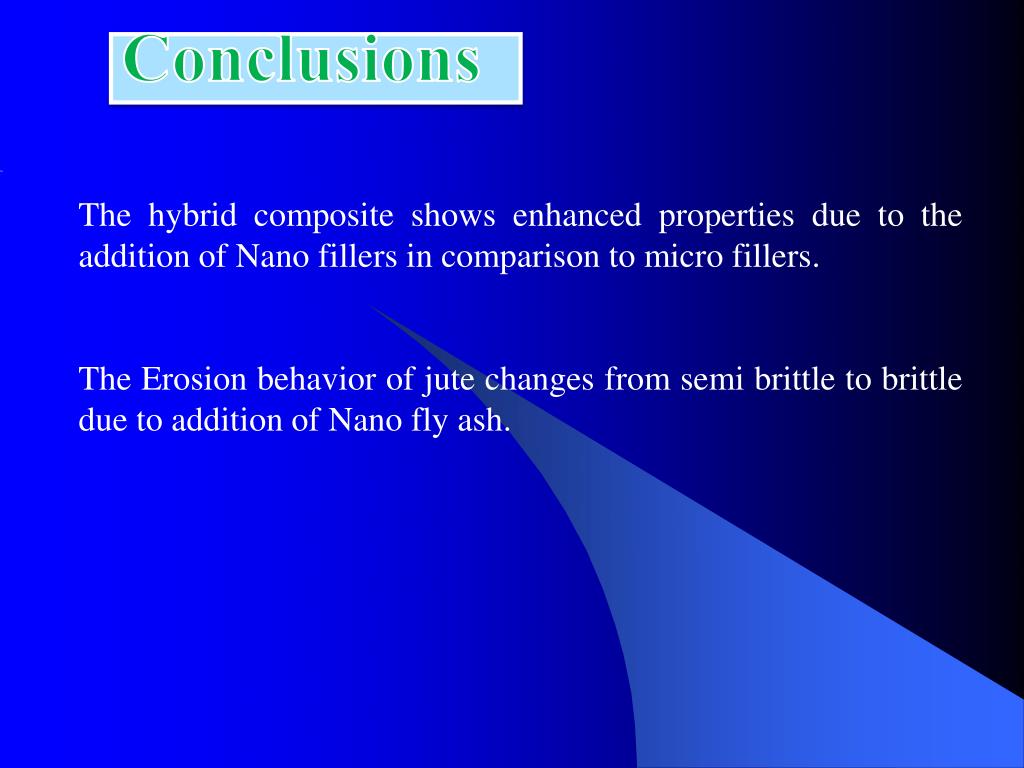 Conclusions

The hybrid composite shows enhanced properties due to the addition of Nano fillers in comparison to micro fillers.

The Erosion behavior of jute changes from semi brittle to brittle due to addition of Nano fly ash.